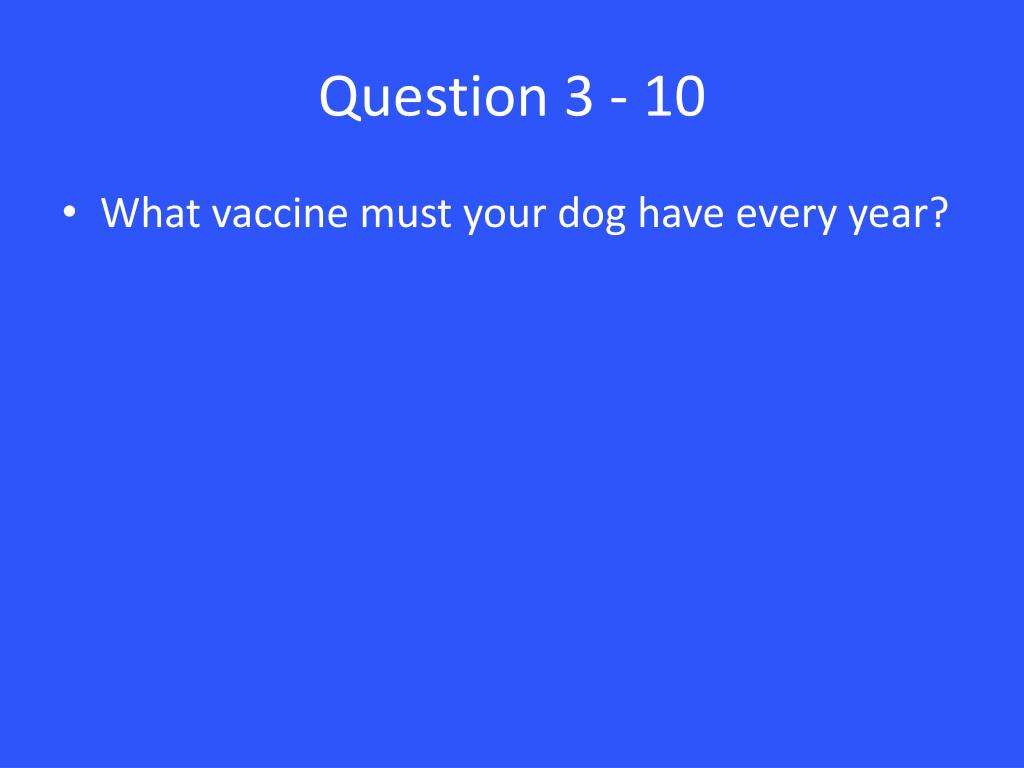 Question 3 - 10

• What vaccine must your dog have every year?